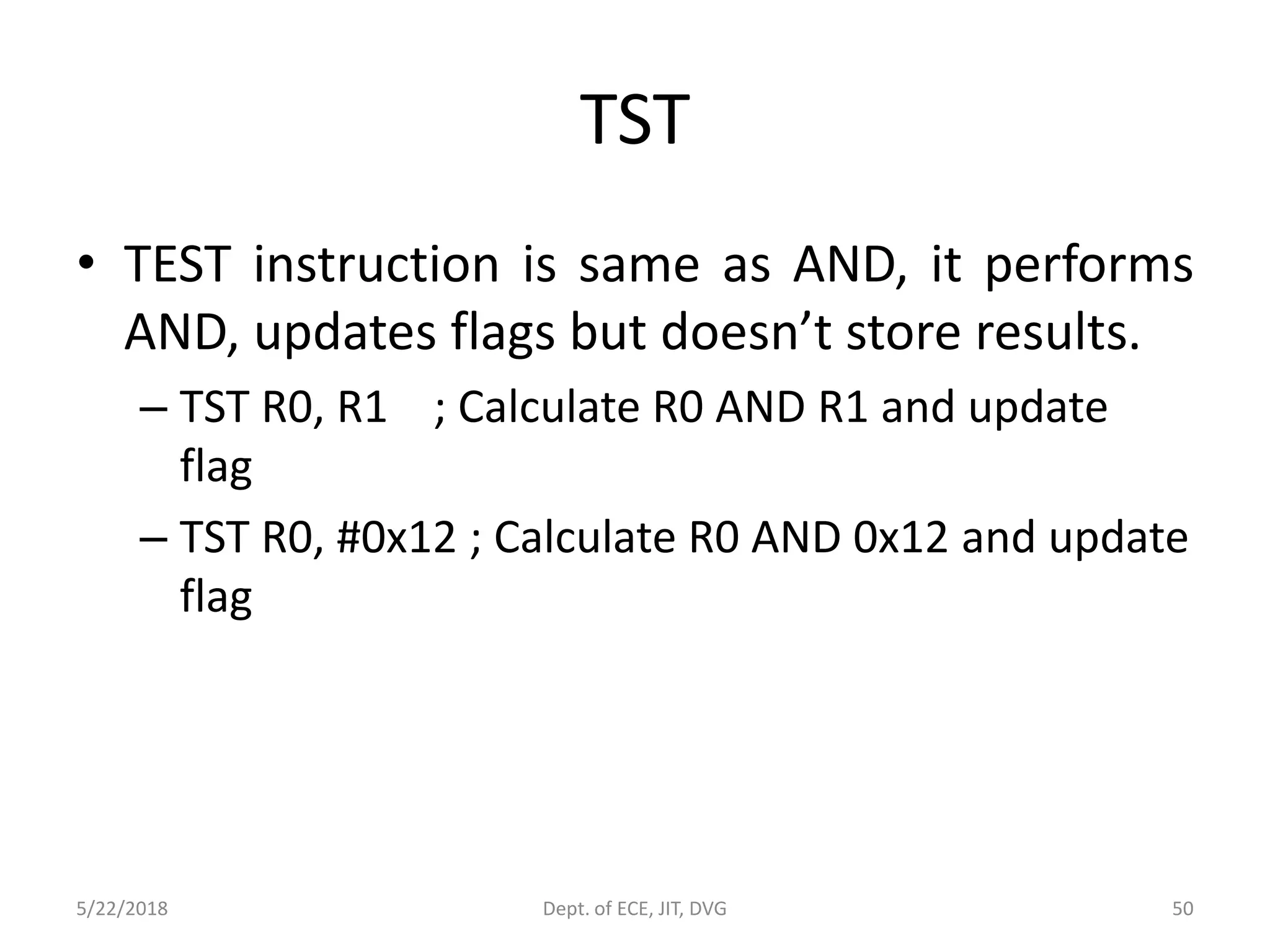 TST

• TEST instruction is same as AND, it performs AND, updates flags but doesn’t store results.

– TST R0, R1 ; Calculate R0 AND R1 and update flag

– TST R0, #0x12 ; Calculate R0 AND 0x12 and update flag

5/22/2018

Dept. of ECE, JIT, DVG

50